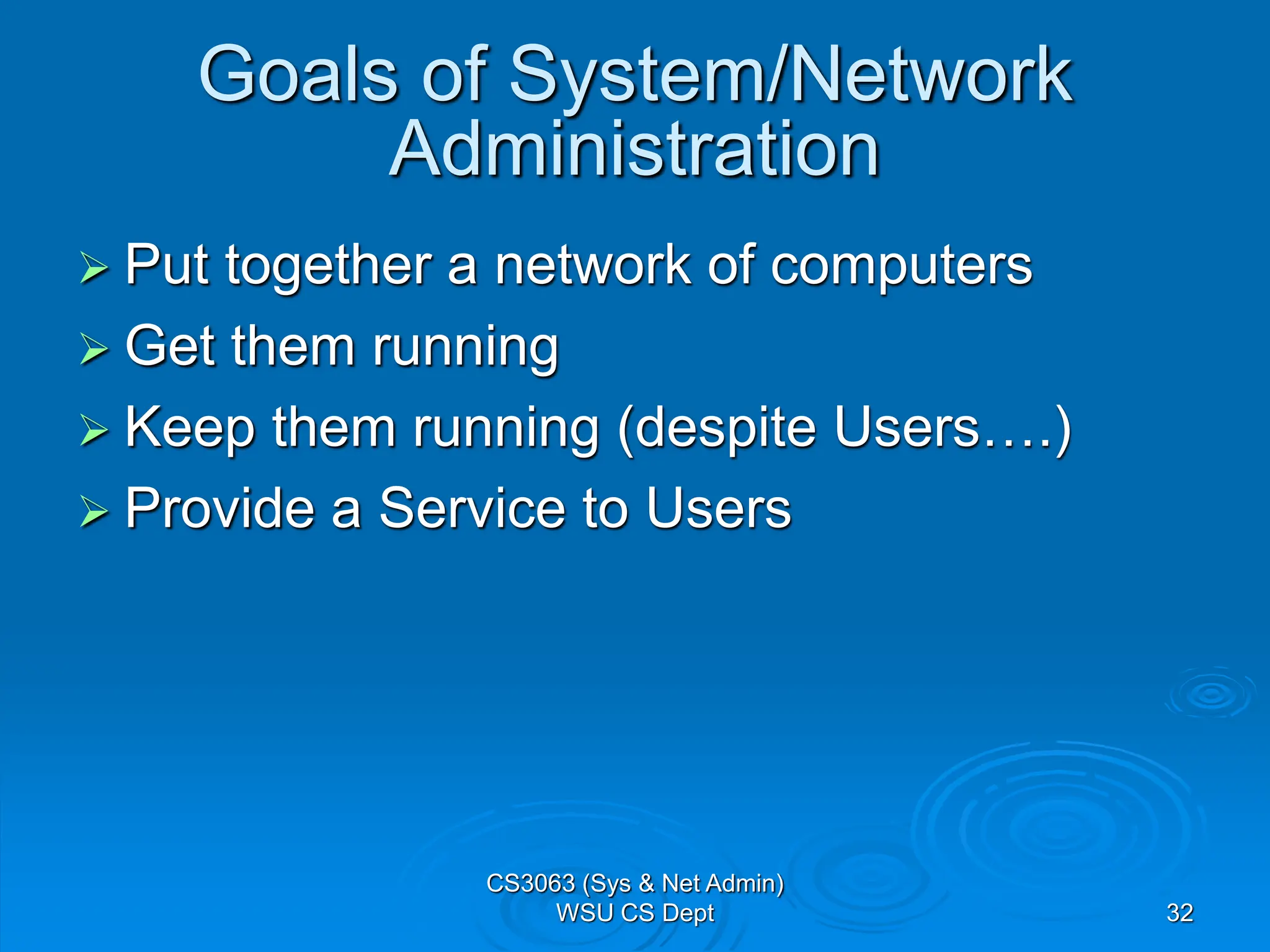 Goals of System/Network Administration

➢ Put together a network of computers
➢ Get them running
➢ Keep them running (despite Users….)
➢ Provide a Service to Users

CS3063 (Sys & Net Admin)
WSU CS Dept

32